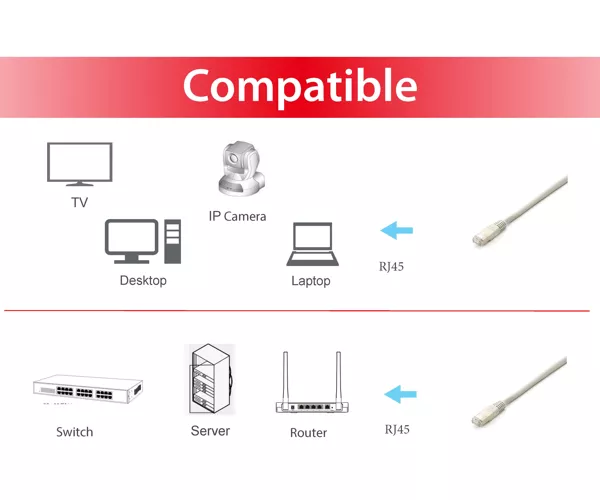 Compatible

TV

IP Camera

Desktop

Laptop

RJ45

Switch

Server

Router

RJ45